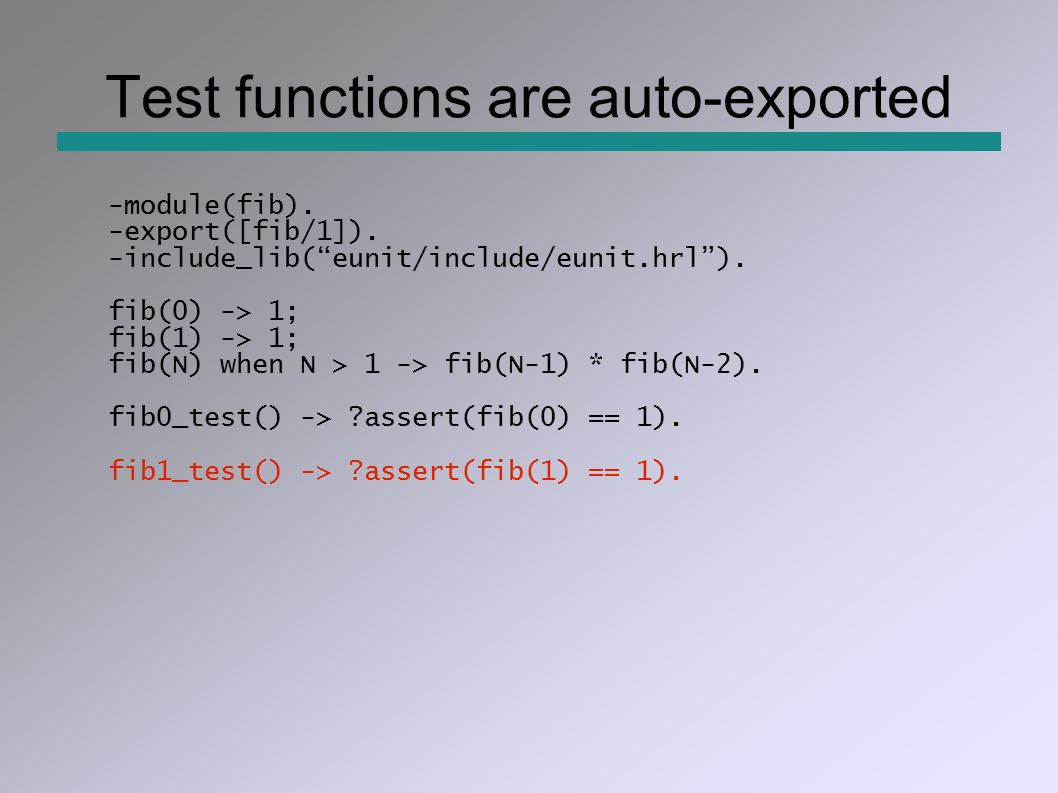 Test functions are auto-exported

-module(fib).
-export([fib/1]).
-include_lib(“eunit/include/eunit.hrl”).

fib(0) -> 1;
fib(1) -> 1;
fib(N) when N > 1 -> fib(N-1) * fib(N-2).

fib0_test() -> ?assert(fib(0) == 1).

fib1_test() -> ?assert(fib(1) == 1).